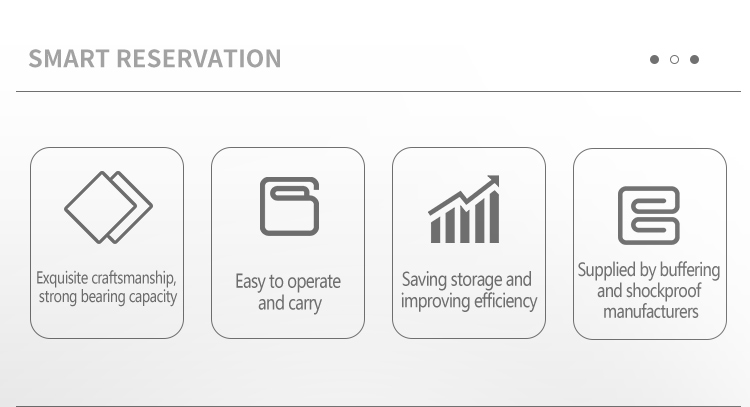 SMART RESERVATION

Exquisite craftsmanship, strong bearing capacity

Easy to operate and carry

Saving storage and improving efficiency

Supplied by buffering and shockproof manufacturers